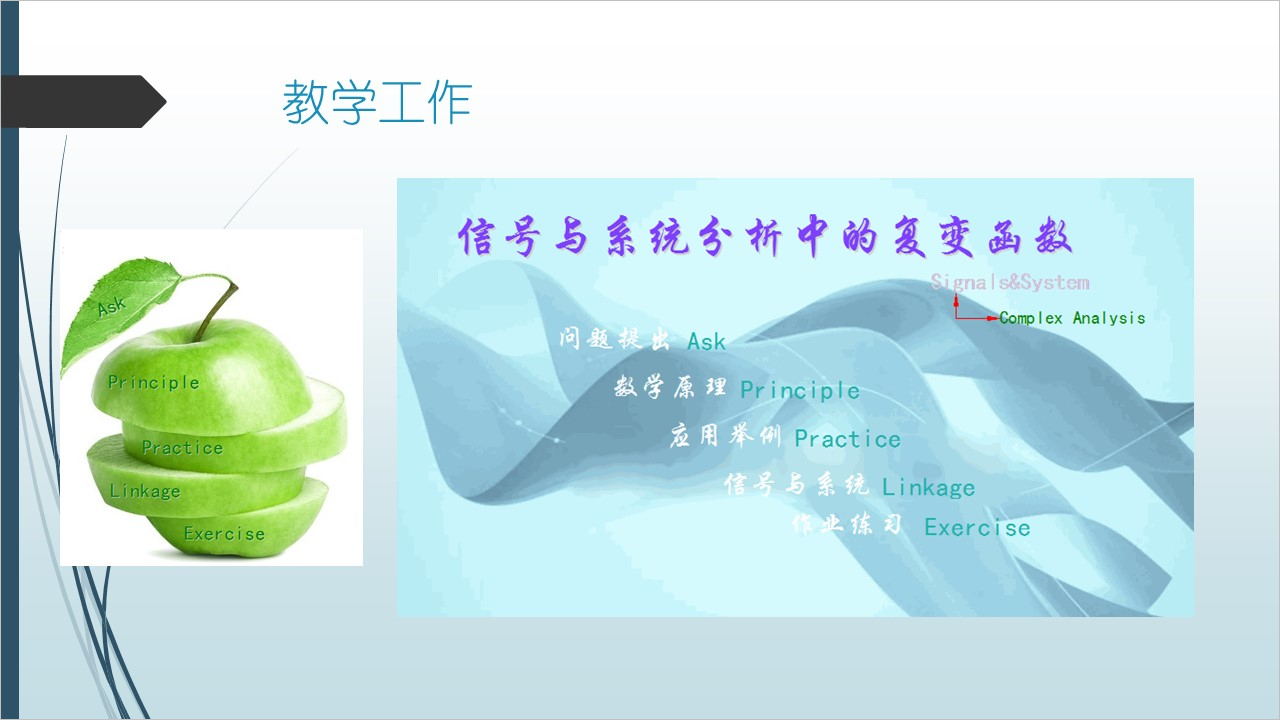 教学工作

Ask

Principle

Practice

Linkage

Exercise

信号与系统分析中的复变函数

Signals&System

Complex Analysis

问题提出 Ask

数学原理 Principle

应用举例 Practice

信号与系统 Linkage

作业练习 Exercise